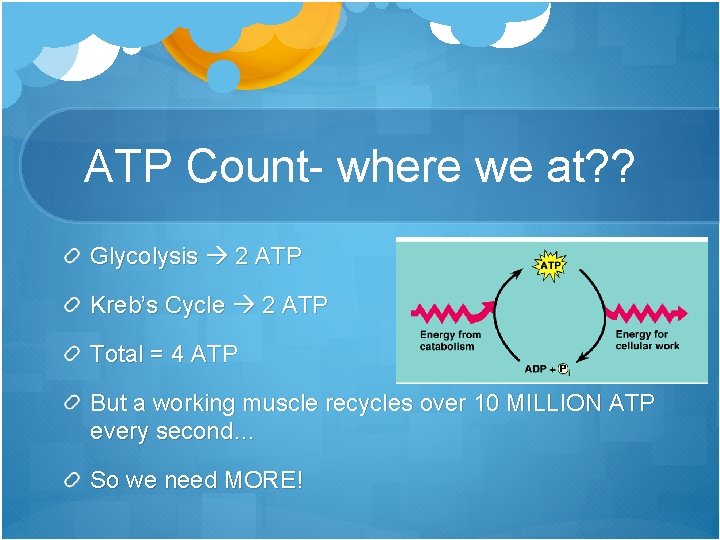 ATP Count- where we at??

Glycolysis → 2 ATP

Kreb's Cycle → 2 ATP

Total = 4 ATP

But a working muscle recycles over 10 MILLION ATP every second…

So we need MORE!

ATP

Energy from catabolism

Energy for cellular work

ADP + $P_i$